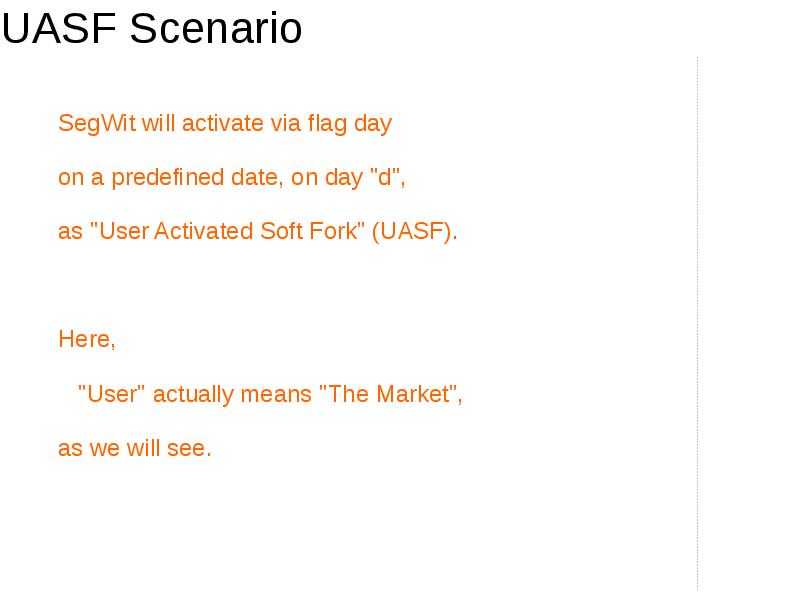 UASF Scenario

SegWit will activate via flag day

on a predefined date, on day "d",

as "User Activated Soft Fork" (UASF).

Here,

"User" actually means "The Market",

as we will see.